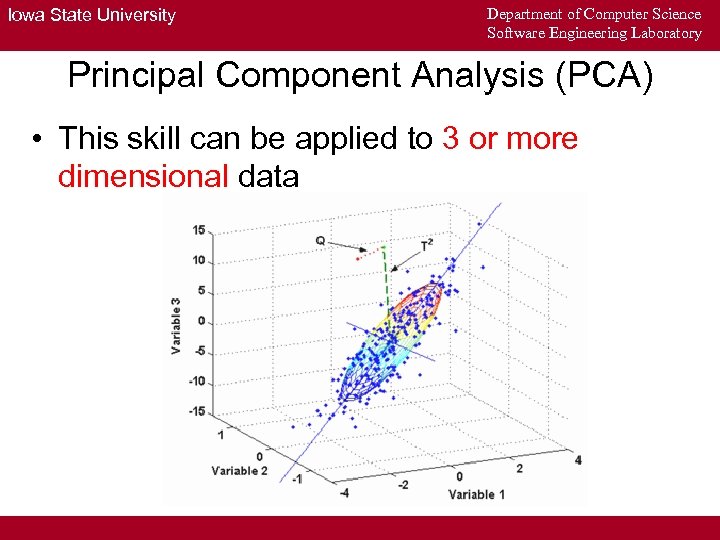 Iowa State University

Department of Computer Science
Software Engineering Laboratory

Principal Component Analysis (PCA)

• This skill can be applied to 3 or more dimensional data

Q
$T^2$
15
10
5
0
-5
-10
-15
Variable 3
1
0
-1
Variable 2
-4
-2
0
2
4
Variable 1